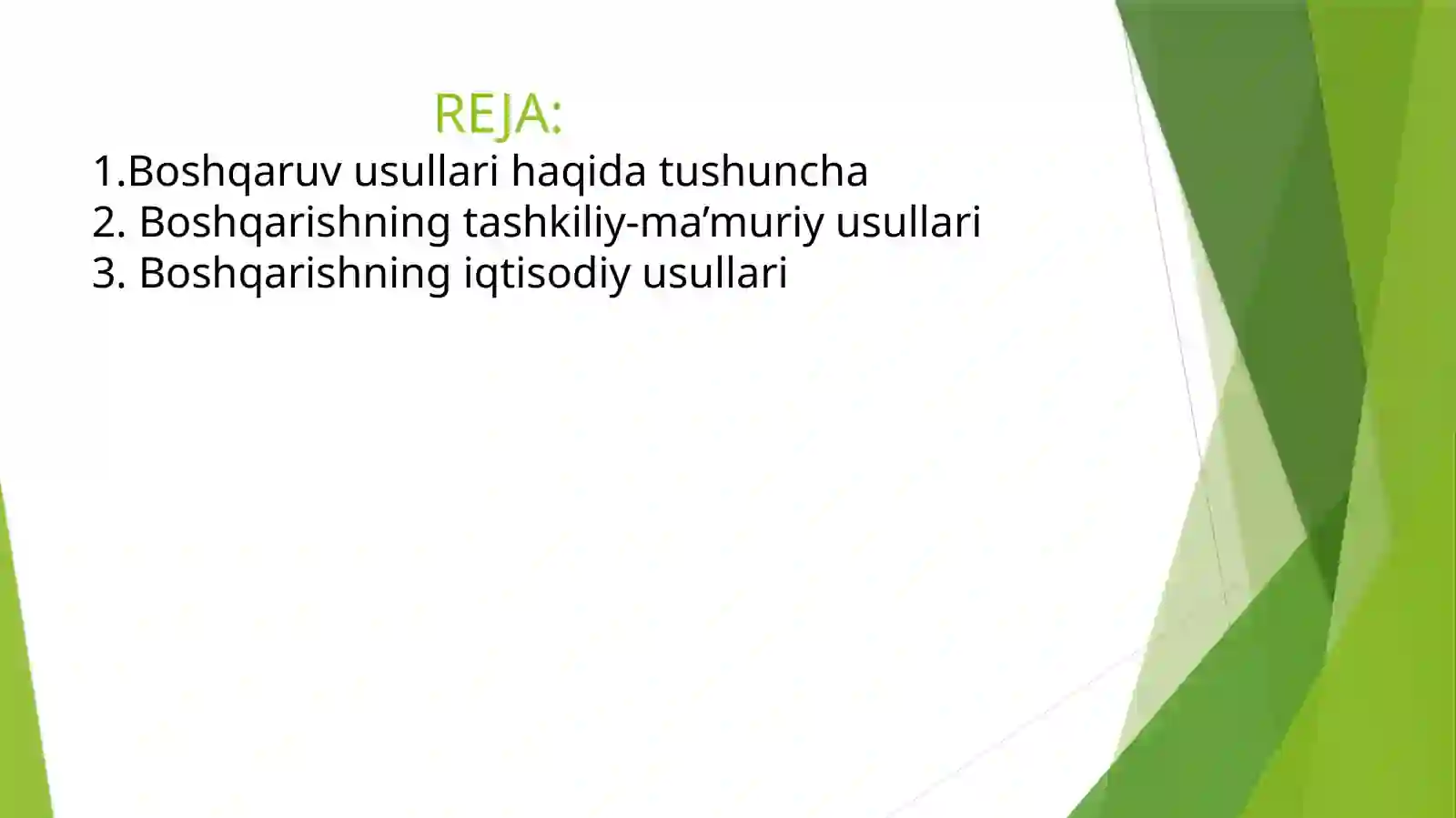 REJA:

1.Boshqaruv usullari haqida tushuncha
2. Boshqarishning tashkiliy-ma’muriy usullari
3. Boshqarishning iqtisodiy usullari